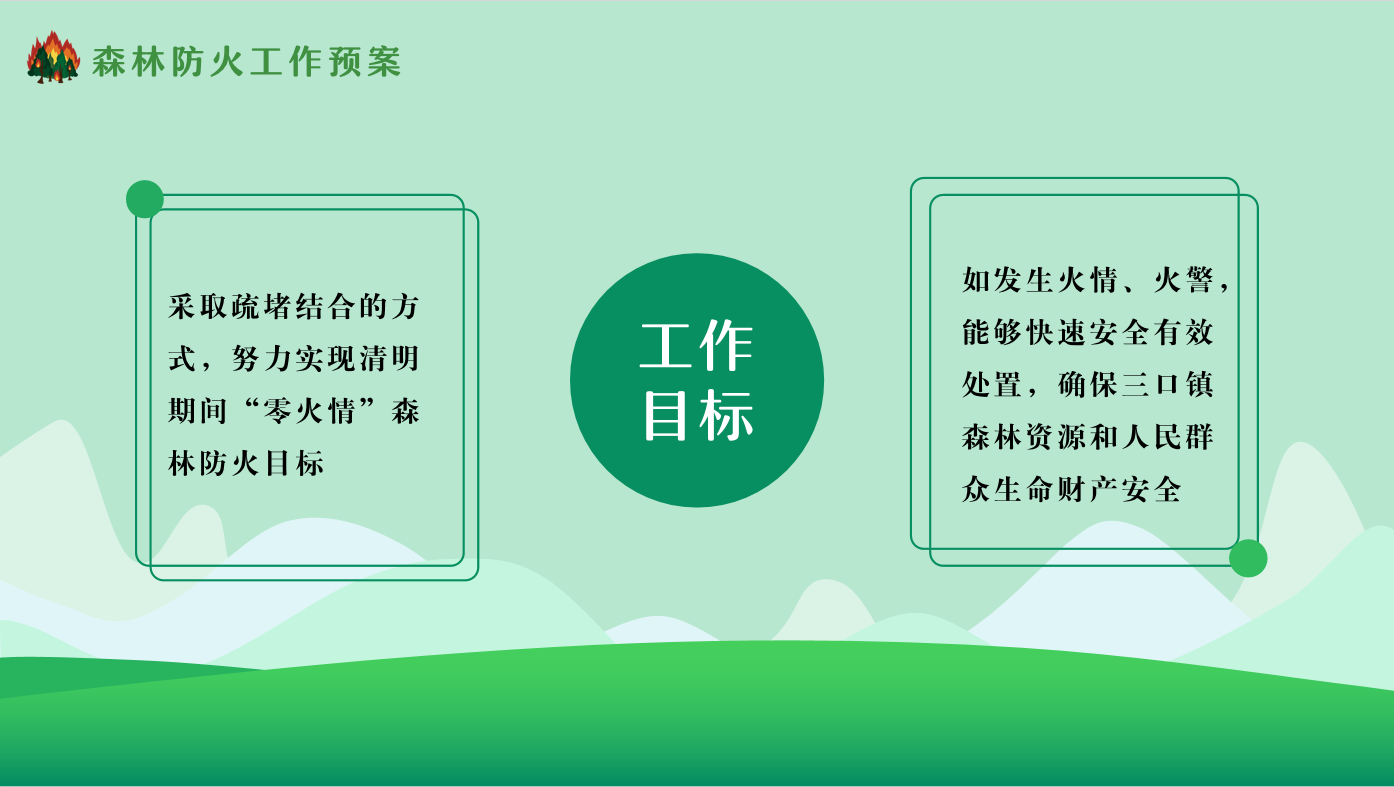 森林防火工作预案

采取疏堵结合的方式，努力实现清明期间“零火情”森林防火目标

工作目标

如发生火情、火警，能够快速安全有效处置，确保三口镇森林资源和人民群众生命财产安全